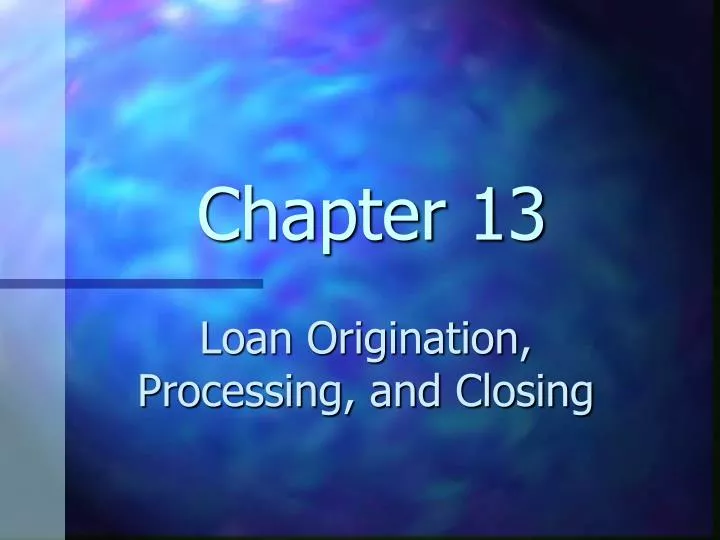 Chapter 13

Loan Origination, Processing, and Closing